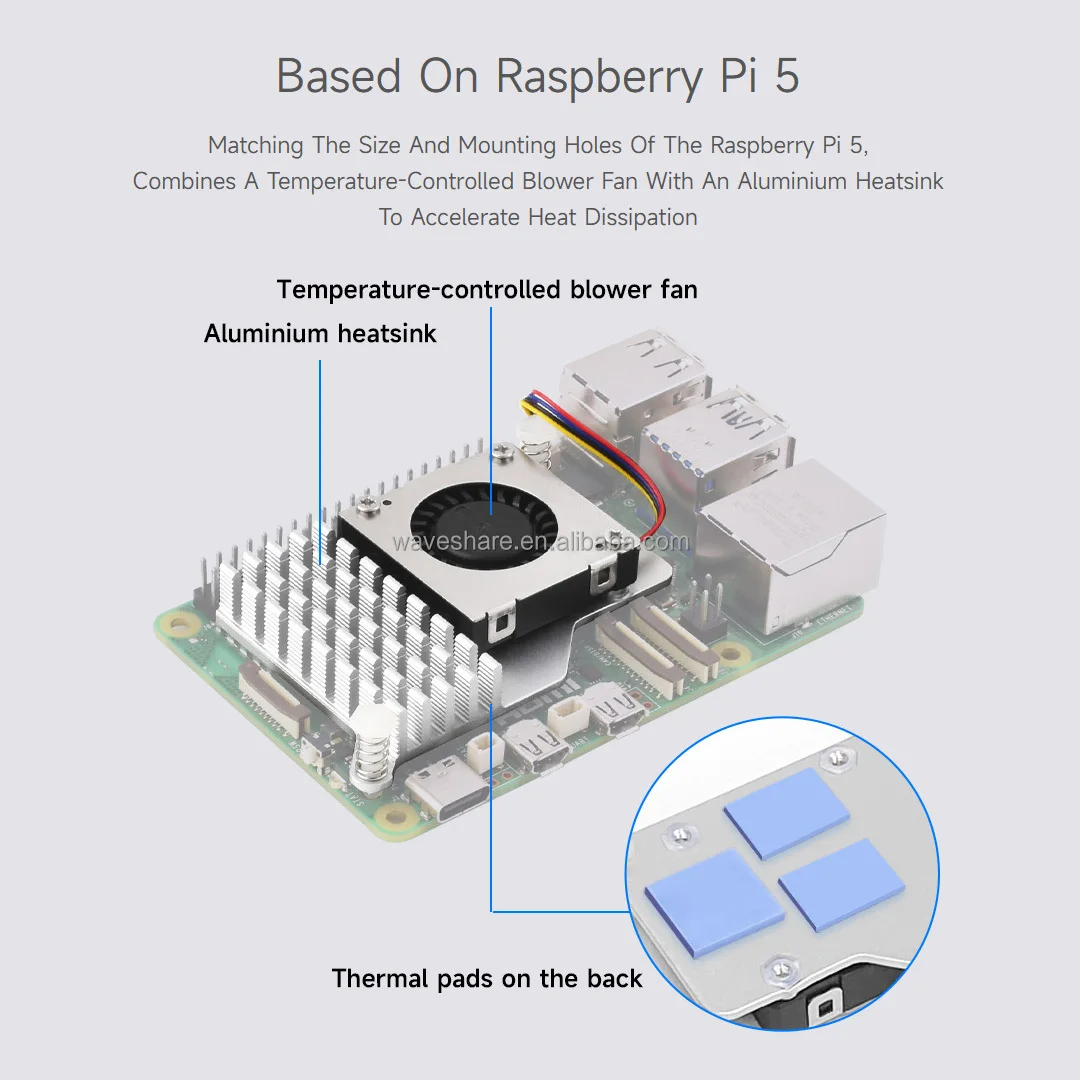 Based On Raspberry Pi 5

Matching The Size And Mounting Holes Of The Raspberry Pi 5, Combines A Temperature-Controlled Blower Fan With An Aluminium Heatsink To Accelerate Heat Dissipation

Temperature-controlled blower fan

Aluminium heatsink

waveshare.en.alibaba.com

Thermal pads on the back